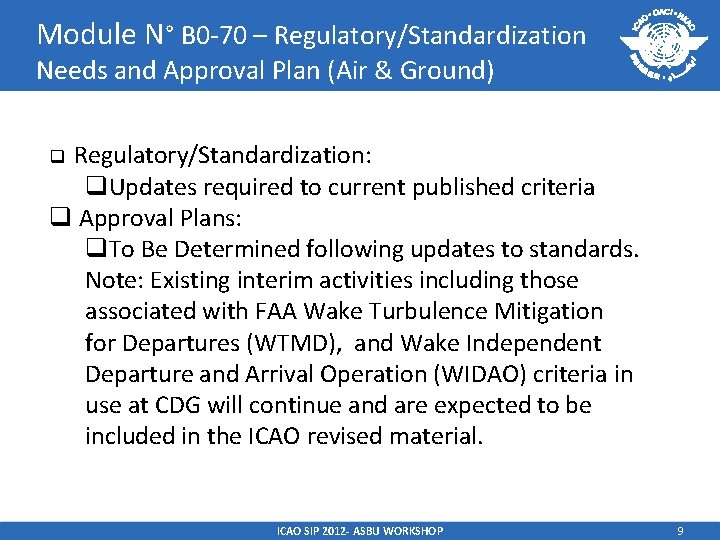 Module N° B0-70 – Regulatory/Standardization Needs and Approval Plan (Air & Ground)

ICAO • OACI • ИКАО

❑ Regulatory/Standardization:

❑Updates required to current published criteria

❑ Approval Plans:

❑To Be Determined following updates to standards. Note: Existing interim activities including those associated with FAA Wake Turbulence Mitigation for Departures (WTMD), and Wake Independent Departure and Arrival Operation (WIDAO) criteria in use at CDG will continue and are expected to be included in the ICAO revised material.

ICAO SIP 2012- ASBU WORKSHOP

9